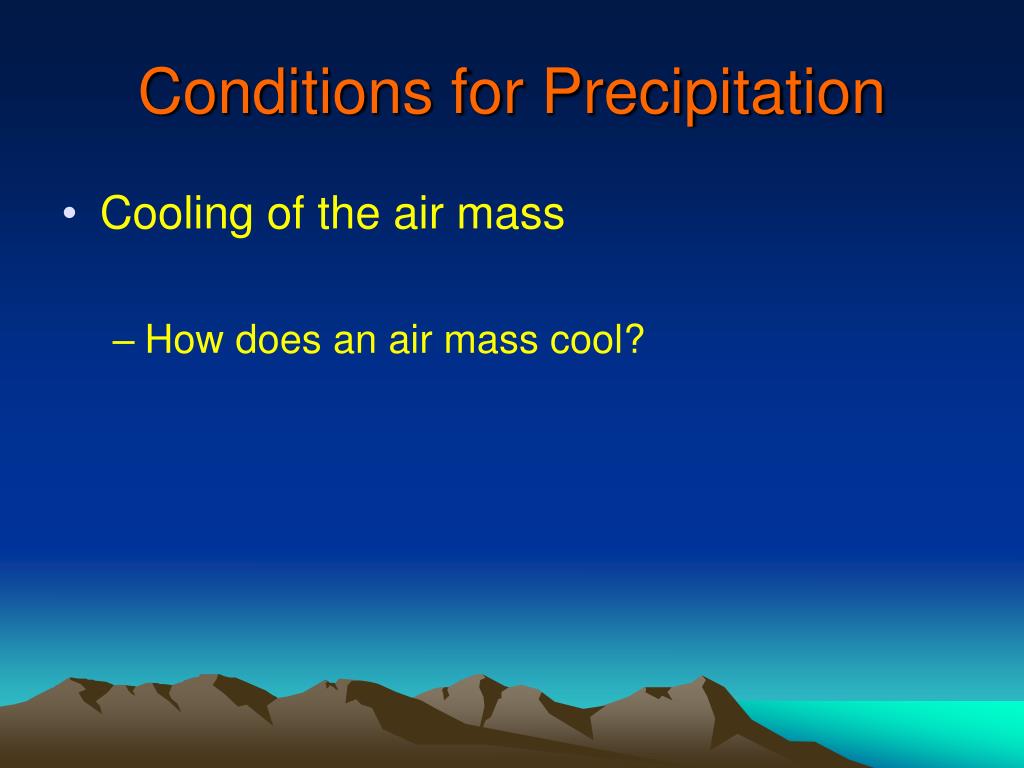 Conditions for Precipitation

• Cooling of the air mass

– How does an air mass cool?